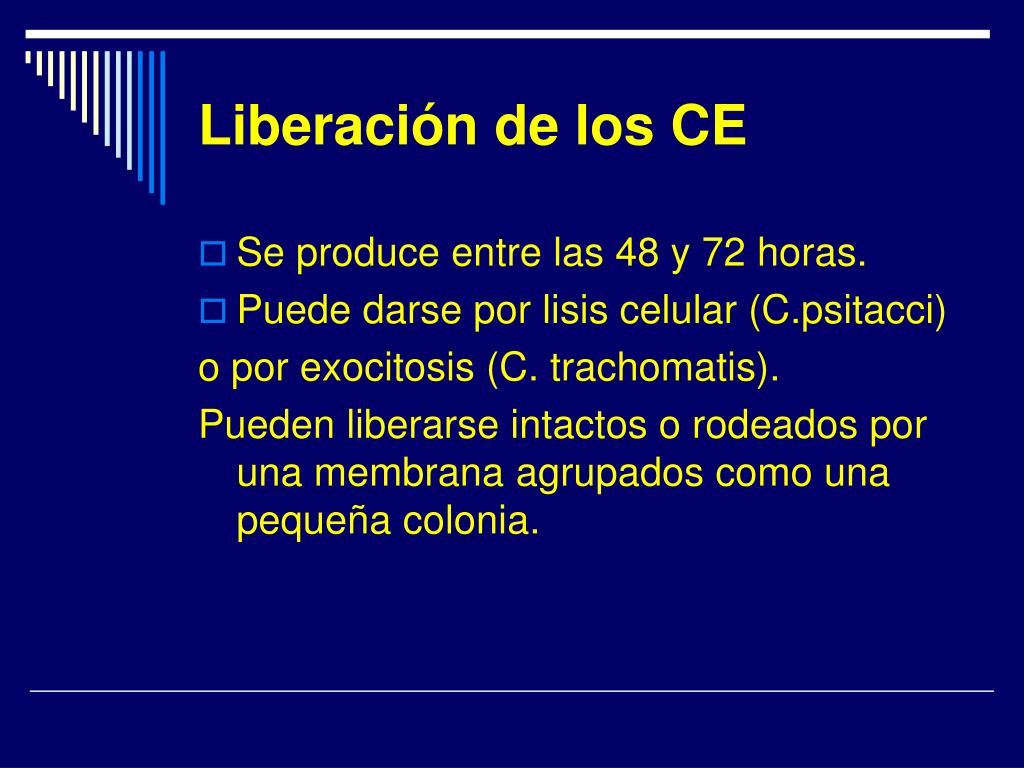 Liberación de los CE

Se produce entre las 48 y 72 horas.

Puede darse por lisis celular (C.psitacci)

o por exocitosis (C. trachomatis).

Pueden liberarse intactos o rodeados por una membrana agrupados como una pequeña colonia.